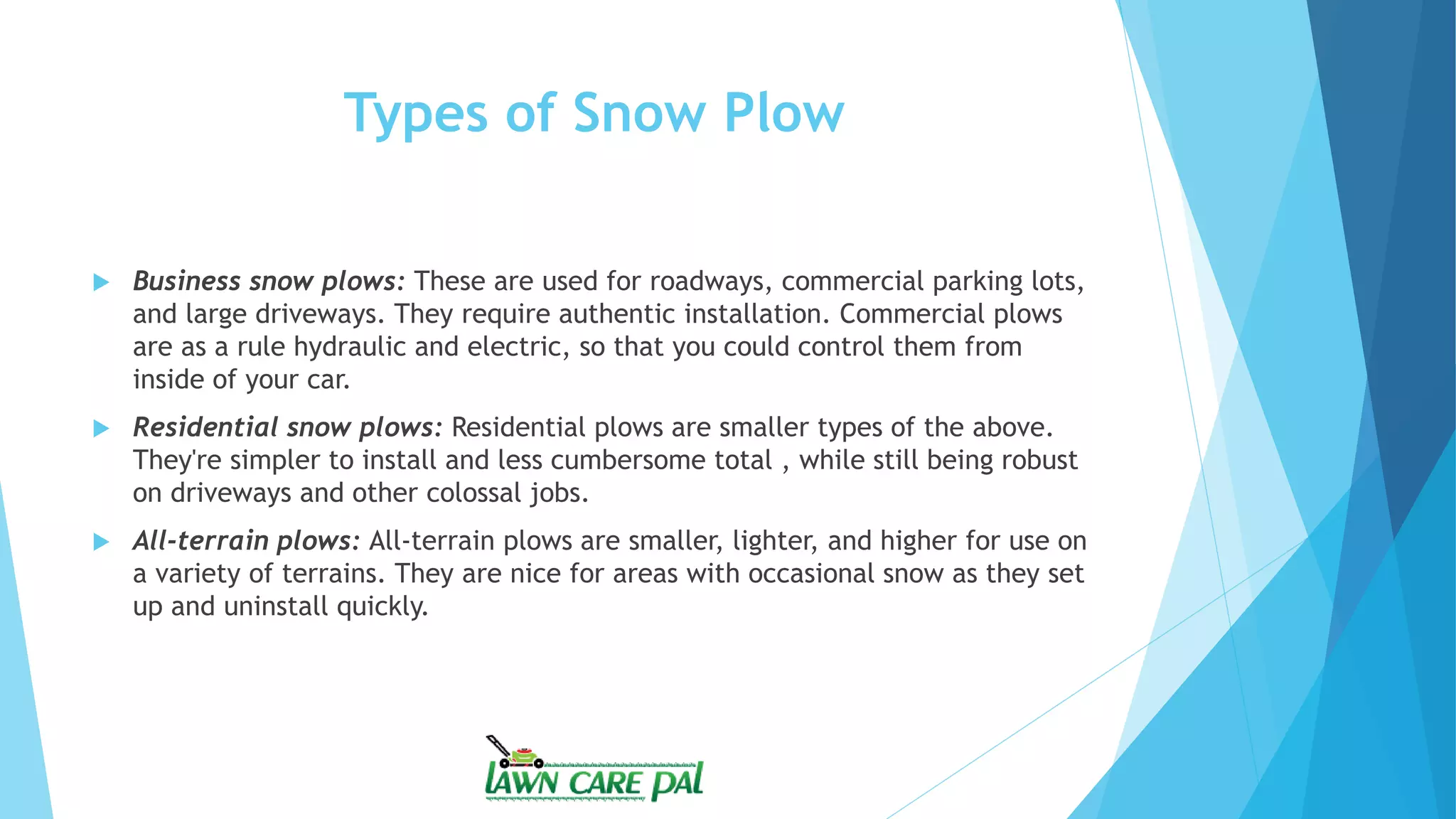 Types of Snow Plow

Business snow plows: These are used for roadways, commercial parking lots, and large driveways. They require authentic installation. Commercial plows are as a rule hydraulic and electric, so that you could control them from inside of your car.

Residential snow plows: Residential plows are smaller types of the above. They're simpler to install and less cumbersome total , while still being robust on driveways and other colossal jobs.

All-terrain plows: All-terrain plows are smaller, lighter, and higher for use on a variety of terrains. They are nice for areas with occasional snow as they set up and uninstall quickly.

LAWN CARE PAL